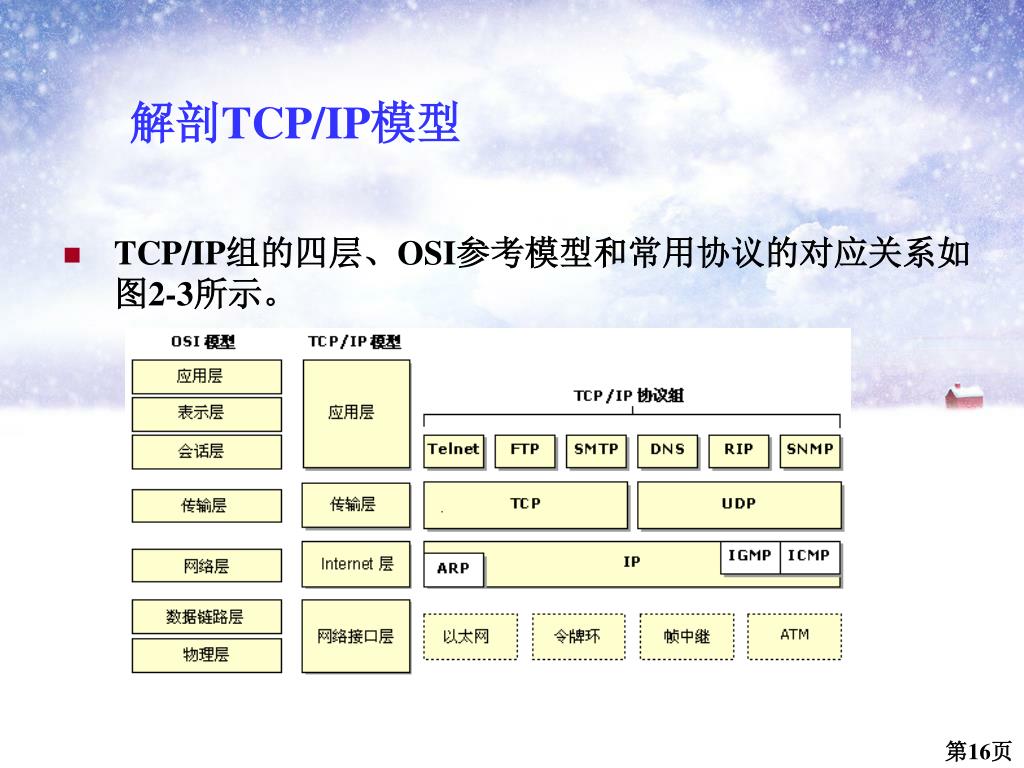 解剖TCP/IP模型

TCP/IP组的四层、OSI参考模型和常用协议的对应关系如图2-3所示。

OSI 模型
应用层
表示层
会话层
传输层
网络层
数据链路层
物理层

TCP/IP 模型
应用层
传输层
Internet 层
网络接口层

TCP/IP 协议组
Telnet
FTP
SMTP
DNS
RIP
SNMP
TCP
UDP
ARP
IP
IGMP
ICMP
以太网
令牌环
帧中继
ATM

第16页